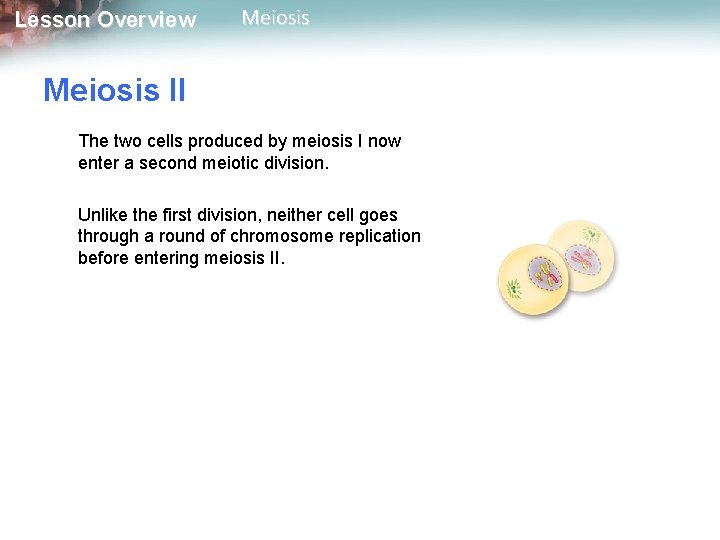 Lesson Overview Meiosis

Meiosis II

The two cells produced by meiosis I now enter a second meiotic division.

Unlike the first division, neither cell goes through a round of chromosome replication before entering meiosis II.